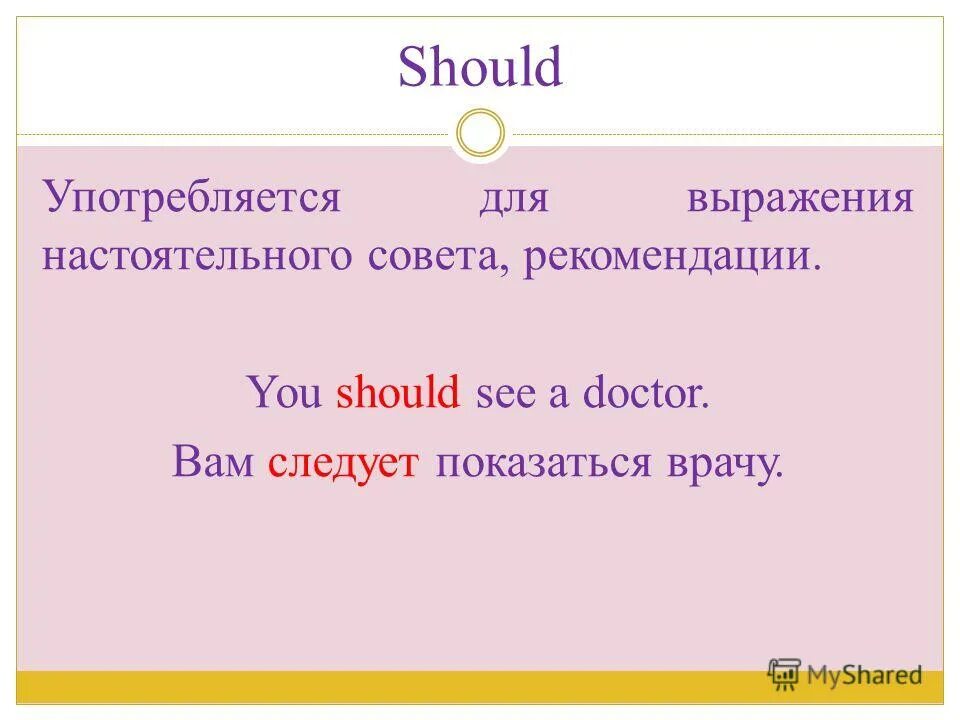 Should

Употребляется для выражения настоятельного совета, рекомендации.

You should see a doctor.

Вам следует показаться врачу.

MyShared